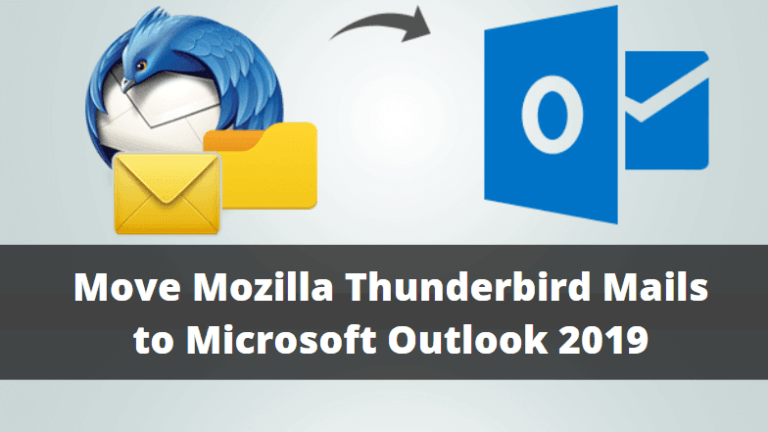 O

Move Mozilla Thunderbird Mails to Microsoft Outlook 2019